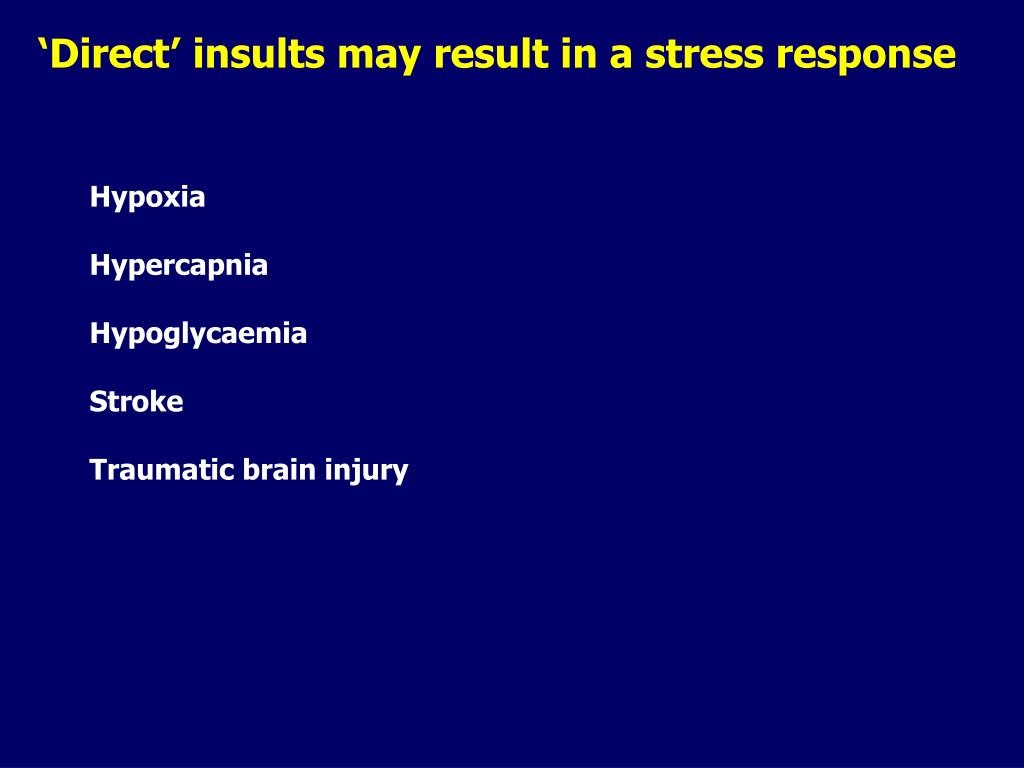 ‘Direct’ insults may result in a stress response

Hypoxia

Hypercapnia

Hypoglycaemia

Stroke

Traumatic brain injury